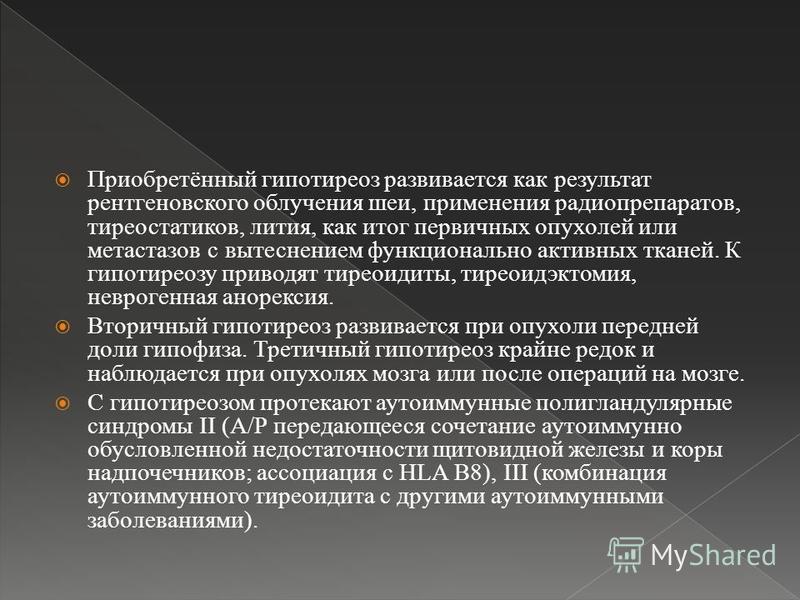 Приобретённый гипотиреоз развивается как результат рентгеновского облучения шеи, применения радиопрепаратов, тиреостатиков, лития, как итог первичных опухолей или метастазов с вытеснением функционально активных тканей. К гипотиреозу приводят тиреоидиты, тиреоидэктомия, неврогенная анорексия.

Вторичный гипотиреоз развивается при опухоли передней доли гипофиза. Третичный гипотиреоз крайне редок и наблюдается при опухолях мозга или после операций на мозге.

С гипотиреозом протекают аутоиммунные полигландулярные синдромы II (А/Р передающееся сочетание аутоиммунно обусловленной недостаточности щитовидной железы и коры надпочечников; ассоциация с HLA B8), III (комбинация аутоиммунного тиреоидита с другими аутоиммунными заболеваниями).

MyShared